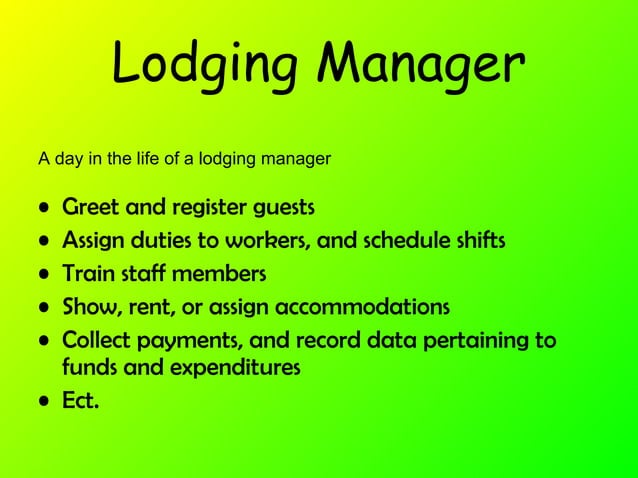 Lodging Manager

A day in the life of a lodging manager

- Greet and register guests
- Assign duties to workers, and schedule shifts
- Train staff members
- Show, rent, or assign accommodations
- Collect payments, and record data pertaining to funds and expenditures
- Ect.